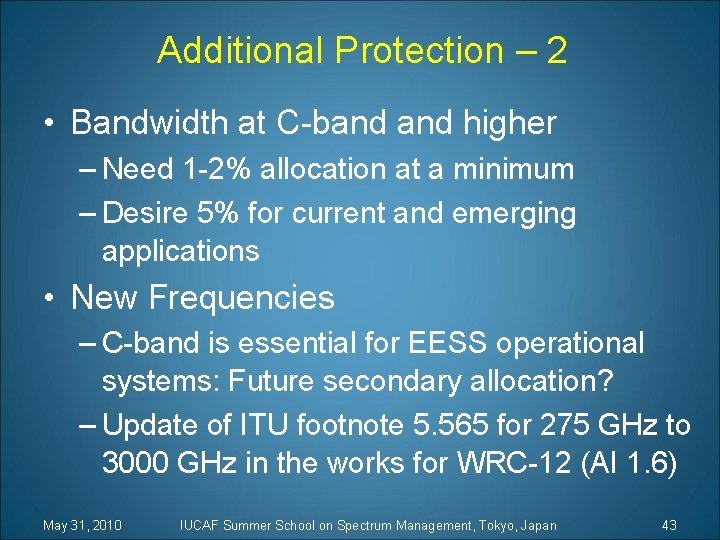 Additional Protection – 2

• Bandwidth at C-band and higher
– Need 1-2% allocation at a minimum
– Desire 5% for current and emerging applications

• New Frequencies
– C-band is essential for EESS operational systems: Future secondary allocation?
– Update of ITU footnote 5.565 for 275 GHz to 3000 GHz in the works for WRC-12 (AI 1.6)

May 31, 2010 IUCAF Summer School on Spectrum Management, Tokyo, Japan 43